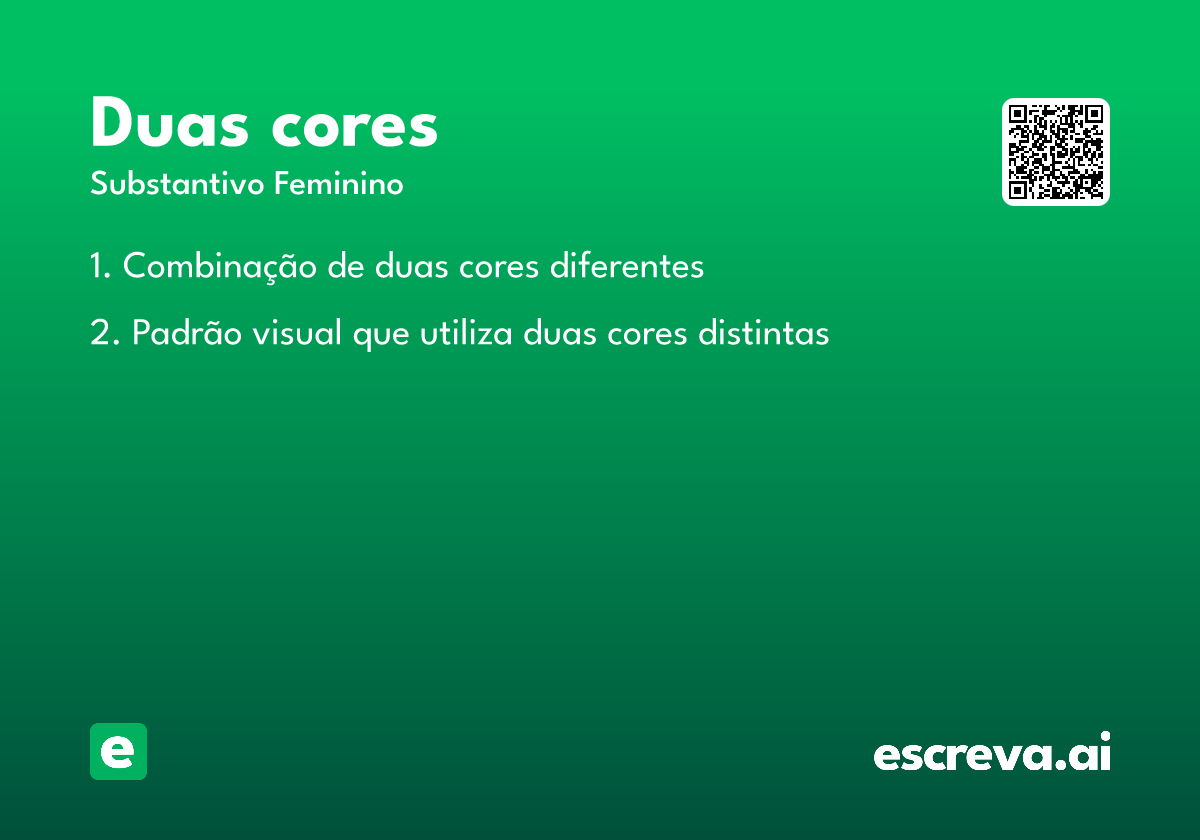 Duas cores

Substantivo Feminino

1. Combinação de duas cores diferentes

2. Padrão visual que utiliza duas cores distintas

e

escreva.ai